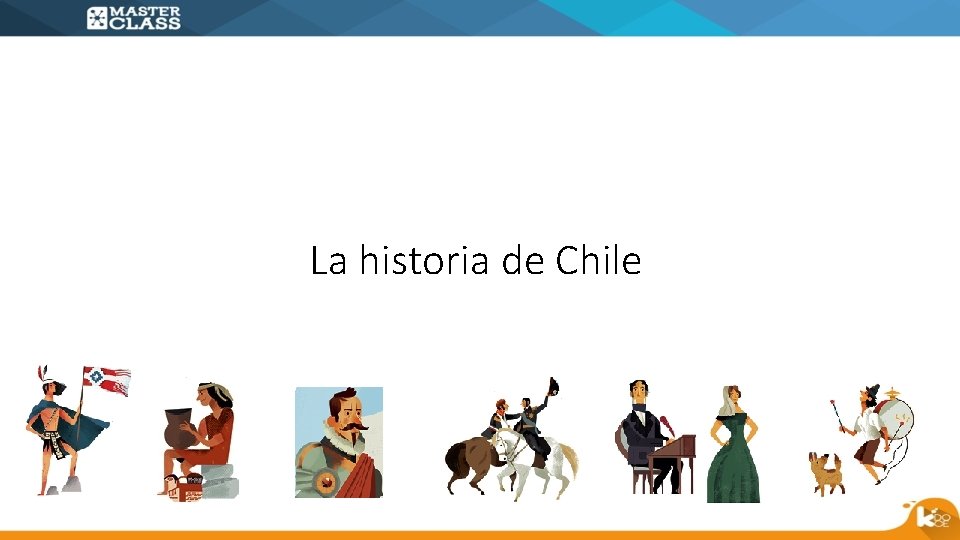 MASTER CLASS

La historia de Chile